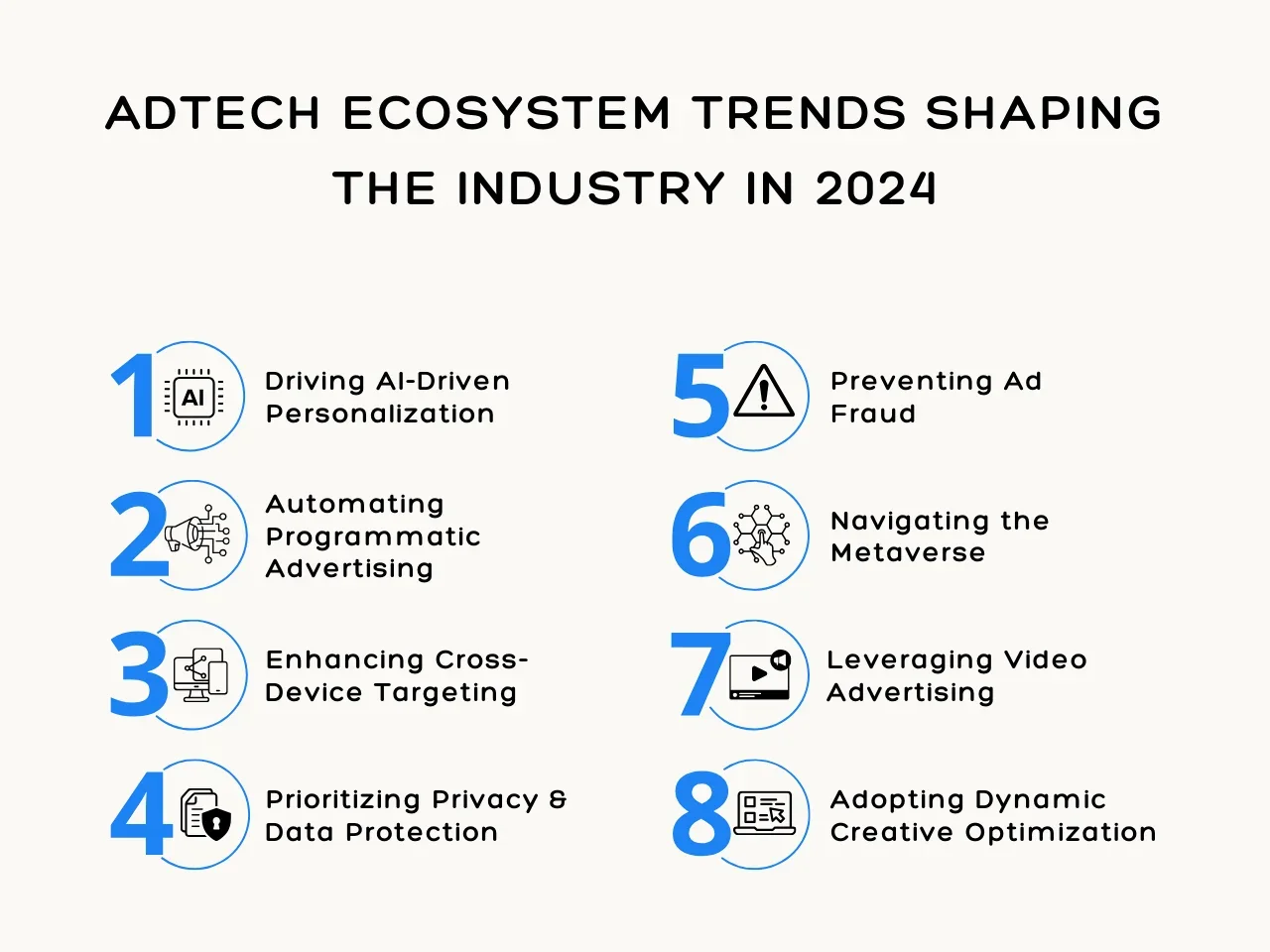 ADTECH ECOSYSTEM TRENDS SHAPING THE INDUSTRY IN 2024

1 AI Driving AI-Driven Personalization

2 Automating Programmatic Advertising

3 Enhancing Cross-Device Targeting

4 Prioritizing Privacy & Data Protection

5 Preventing Ad Fraud

6 Navigating the Metaverse

7 Leveraging Video Advertising

8 Adopting Dynamic Creative Optimization